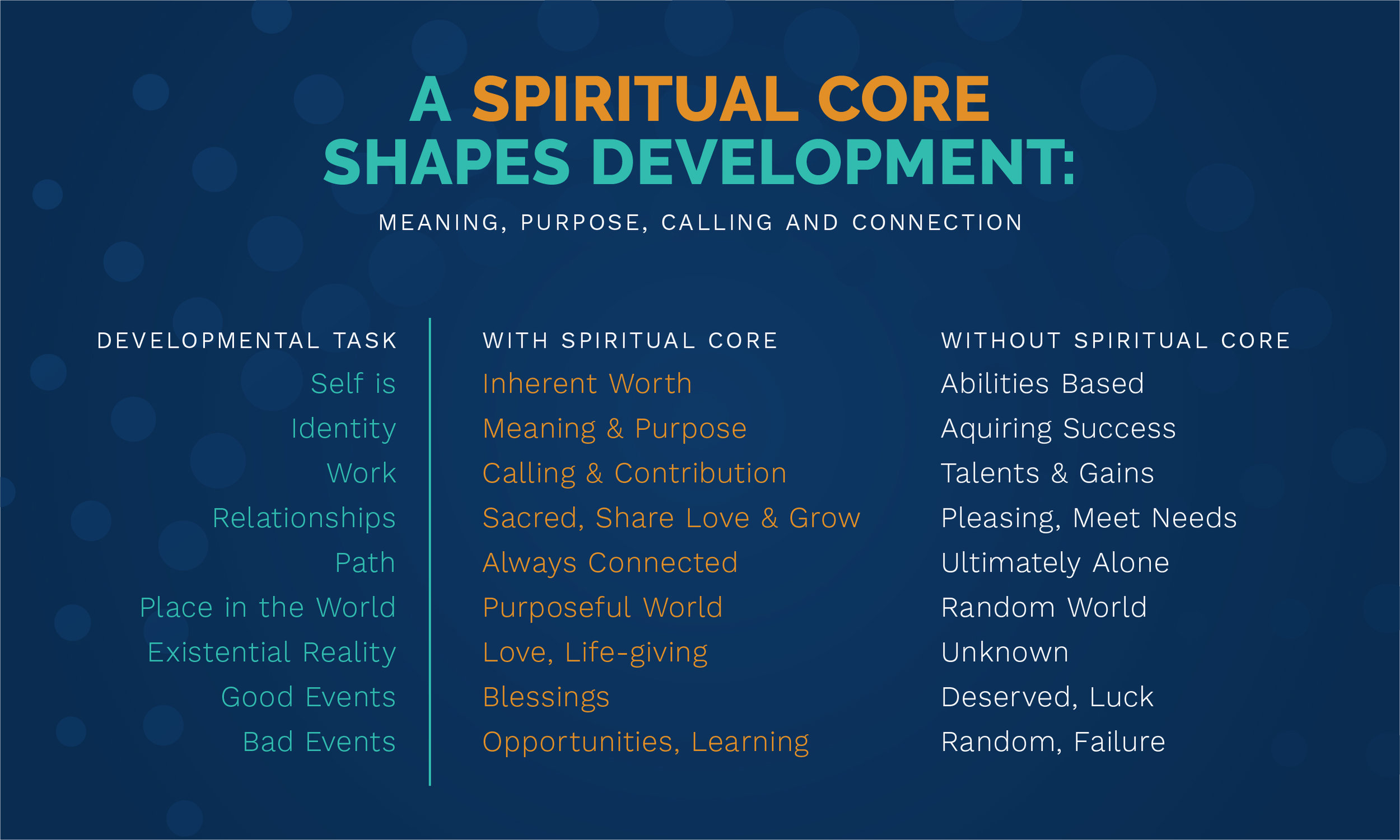 A SPIRITUAL CORE SHAPES DEVELOPMENT:

MEANING, PURPOSE, CALLING AND CONNECTION

| DEVELOPMENTAL TASK | WITH SPIRITUAL CORE | WITHOUT SPIRITUAL CORE |
|---|---|---|
| Self is | Inherent Worth | Abilities Based |
| Identity | Meaning & Purpose | Aquiring Success |
| Work | Calling & Contribution | Talents & Gains |
| Relationships | Sacred, Share Love & Grow | Pleasing, Meet Needs |
| Path | Always Connected | Ultimately Alone |
| Place in the World | Purposeful World | Random World |
| Existential Reality | Love, Life-giving | Unknown |
| Good Events | Blessings | Deserved, Luck |
| Bad Events | Opportunities, Learning | Random, Failure |